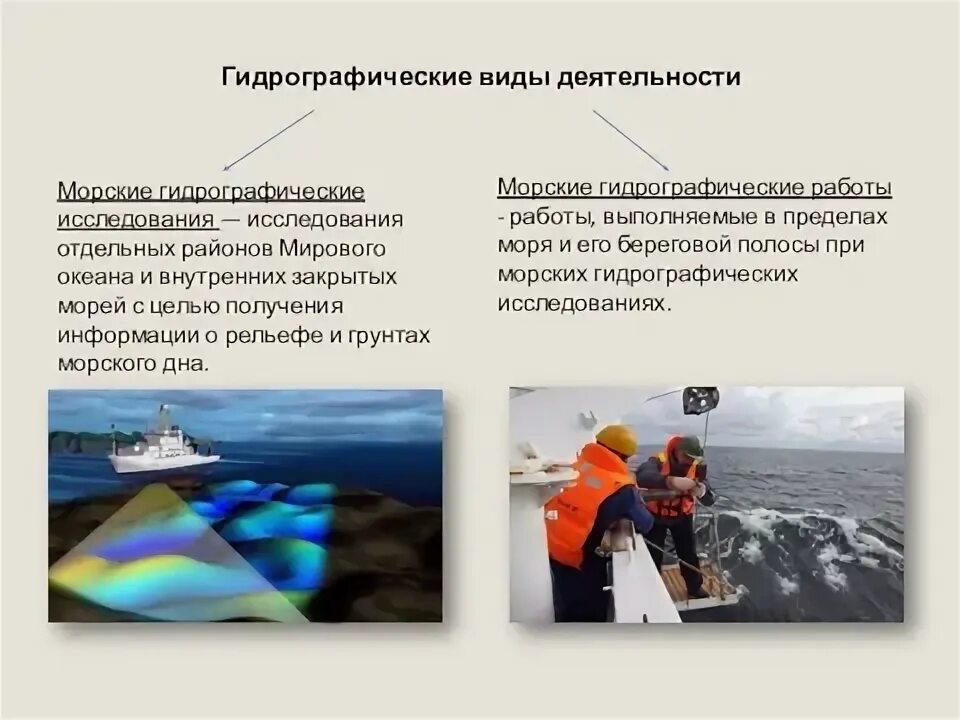 Гидрографические виды деятельности

Морские гидрографические исследования — исследования отдельных районов Мирового океана и внутренних закрытых морей с целью получения информации о рельефе и грунтах морского дна.

Морские гидрографические работы - работы, выполняемые в пределах моря и его береговой полосы при морских гидрографических исследованиях.